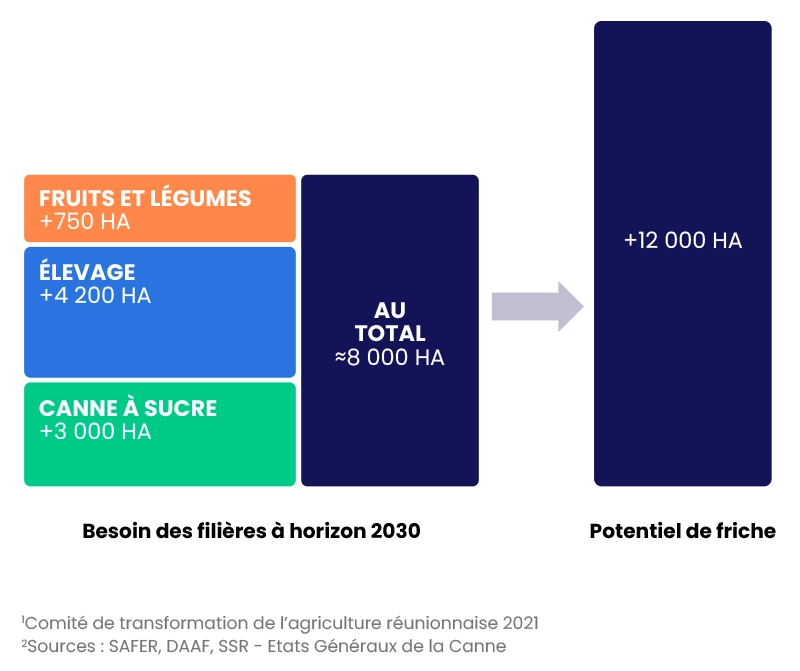 FRUITS ET LÉGUMES
+750 HA

ÉLEVAGE
+4 200 HA

CANNE À SUCRE
+3 000 HA

AU TOTAL
≈8 000 HA

+12 000 HA

Besoin des filières à horizon 2030

Potentiel de friche

¹Comité de transformation de l'agriculture réunionnaise 2021
²Sources : SAFER, DAAF, SSR - Etats Généraux de la Canne